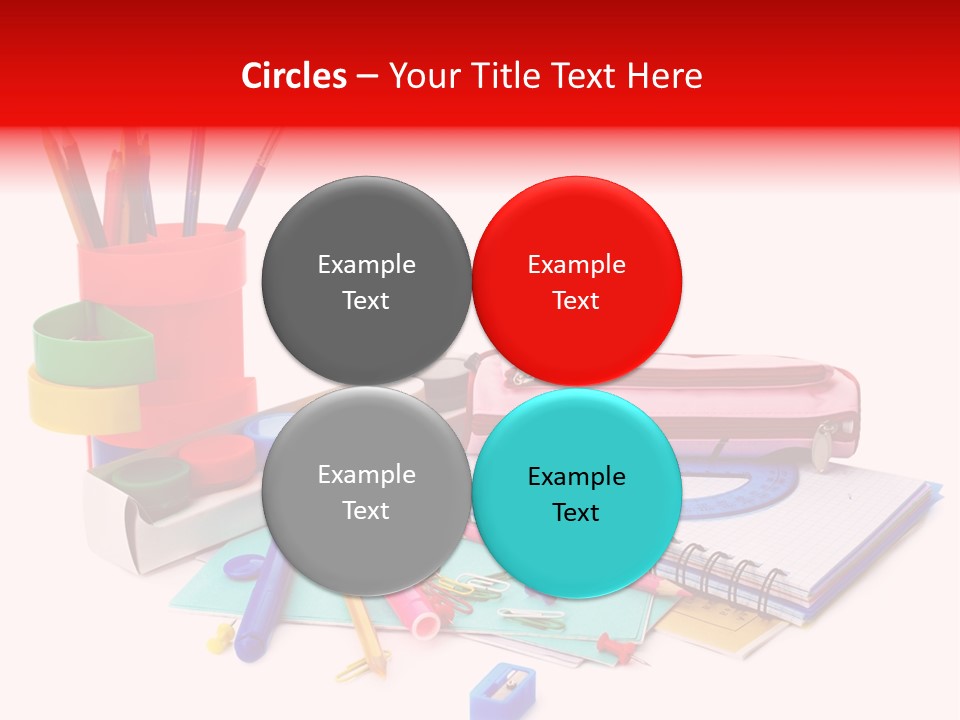 Circles – Your Title Text Here

Example Text

Example Text

Example Text

Example Text